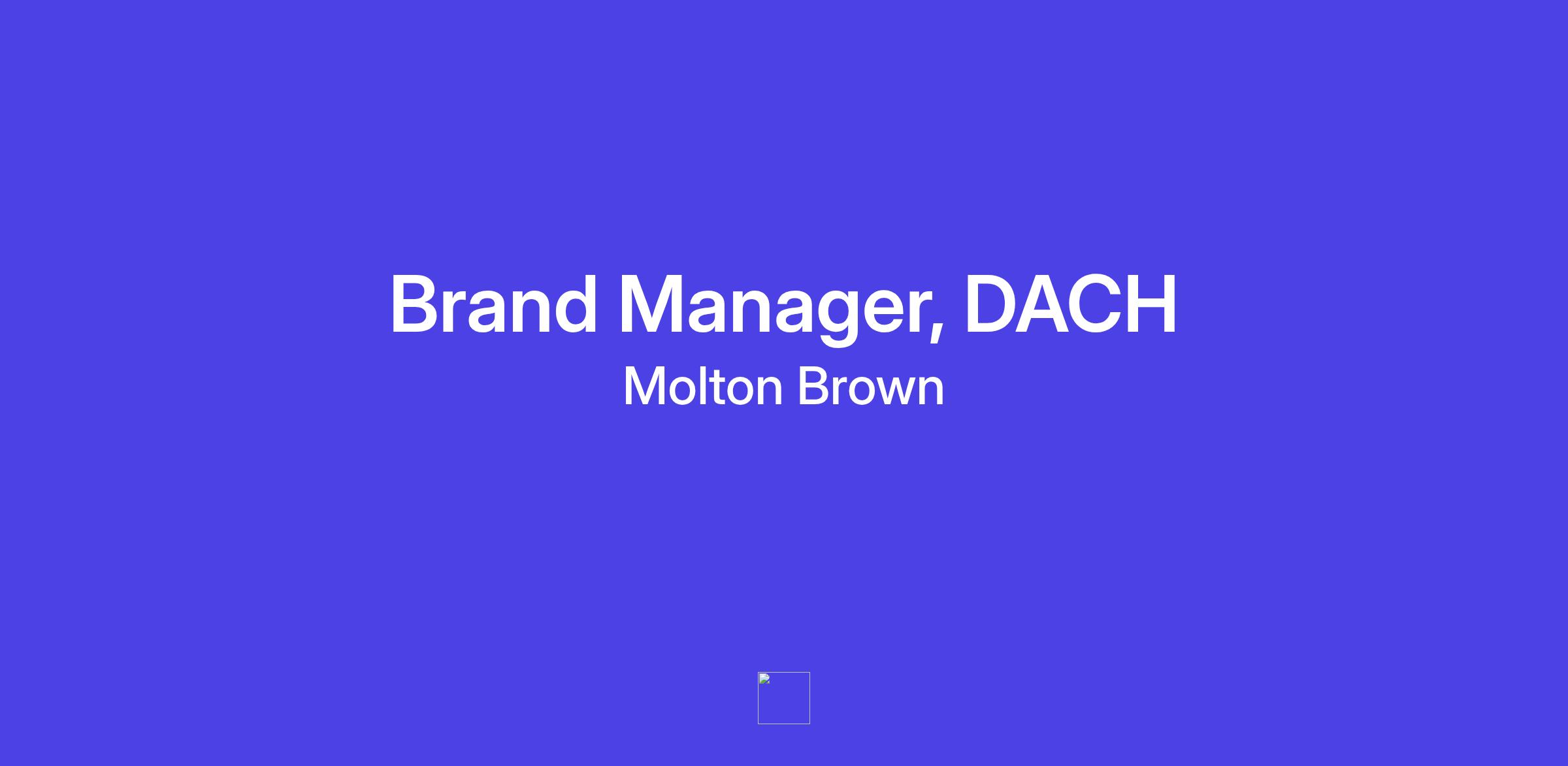 Brand Manager, DACH
Molton Brown